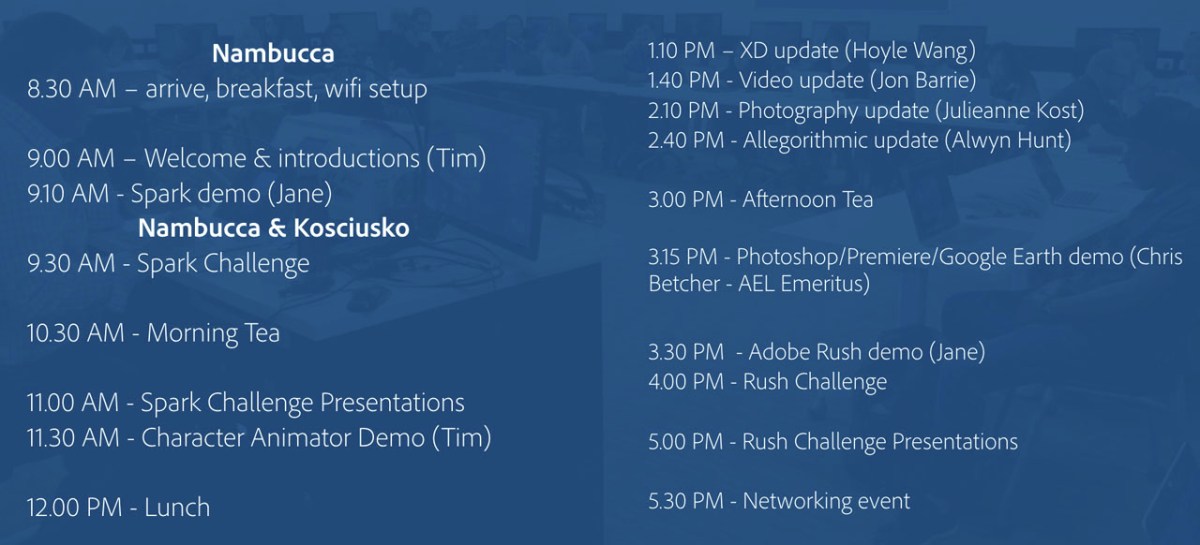 Nambucca
8.30 AM – arrive, breakfast, wifi setup

9.00 AM – Welcome & introductions (Tim)
9.10 AM - Spark demo (Jane)
Nambucca & Kosciusko
9.30 AM - Spark Challenge

10.30 AM - Morning Tea

11.00 AM - Spark Challenge Presentations
11.30 AM - Character Animator Demo (Tim)

12.00 PM - Lunch

1.10 PM – XD update (Hoyle Wang)
1.40 PM - Video update (Jon Barrie)
2.10 PM - Photography update (Julieanne Kost)
2.40 PM - Allegorithmic update (Alwyn Hunt)

3.00 PM - Afternoon Tea

3.15 PM - Photoshop/Premiere/Google Earth demo (Chris Betcher - AEL Emeritus)

3.30 PM - Adobe Rush demo (Jane)
4.00 PM - Rush Challenge

5.00 PM - Rush Challenge Presentations

5.30 PM - Networking event